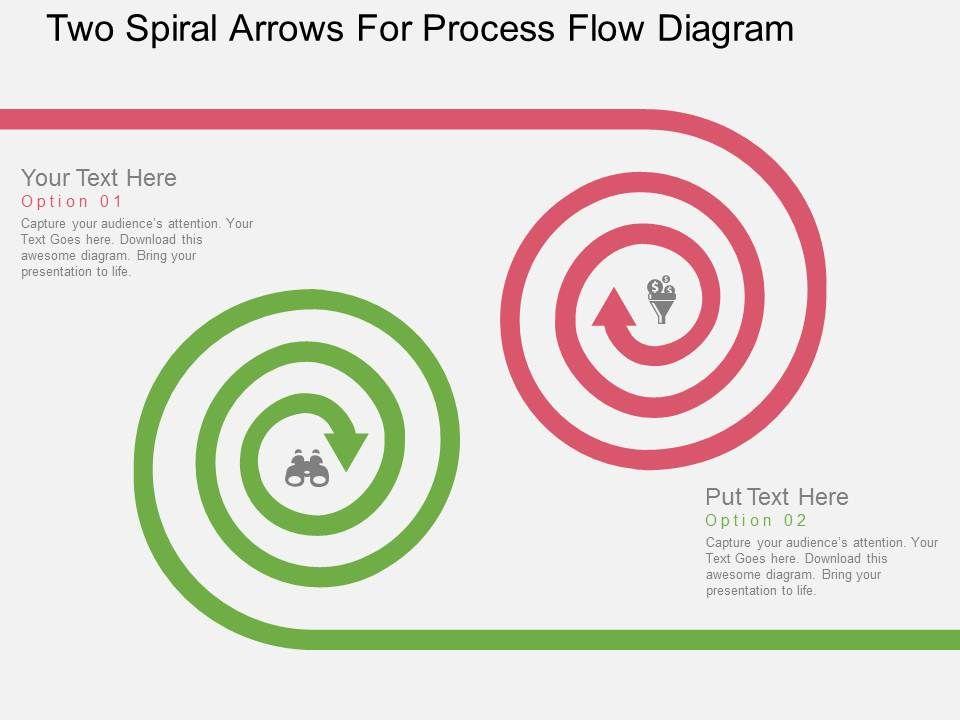 Two Spiral Arrows For Process Flow Diagram

Your Text Here
Option 01
Capture your audience's attention. Your Text Goes here. Download this awesome diagram. Bring your presentation to life.

Put Text Here
Option 02
Capture your audience's attention. Your Text Goes here. Download this awesome diagram. Bring your presentation to life.